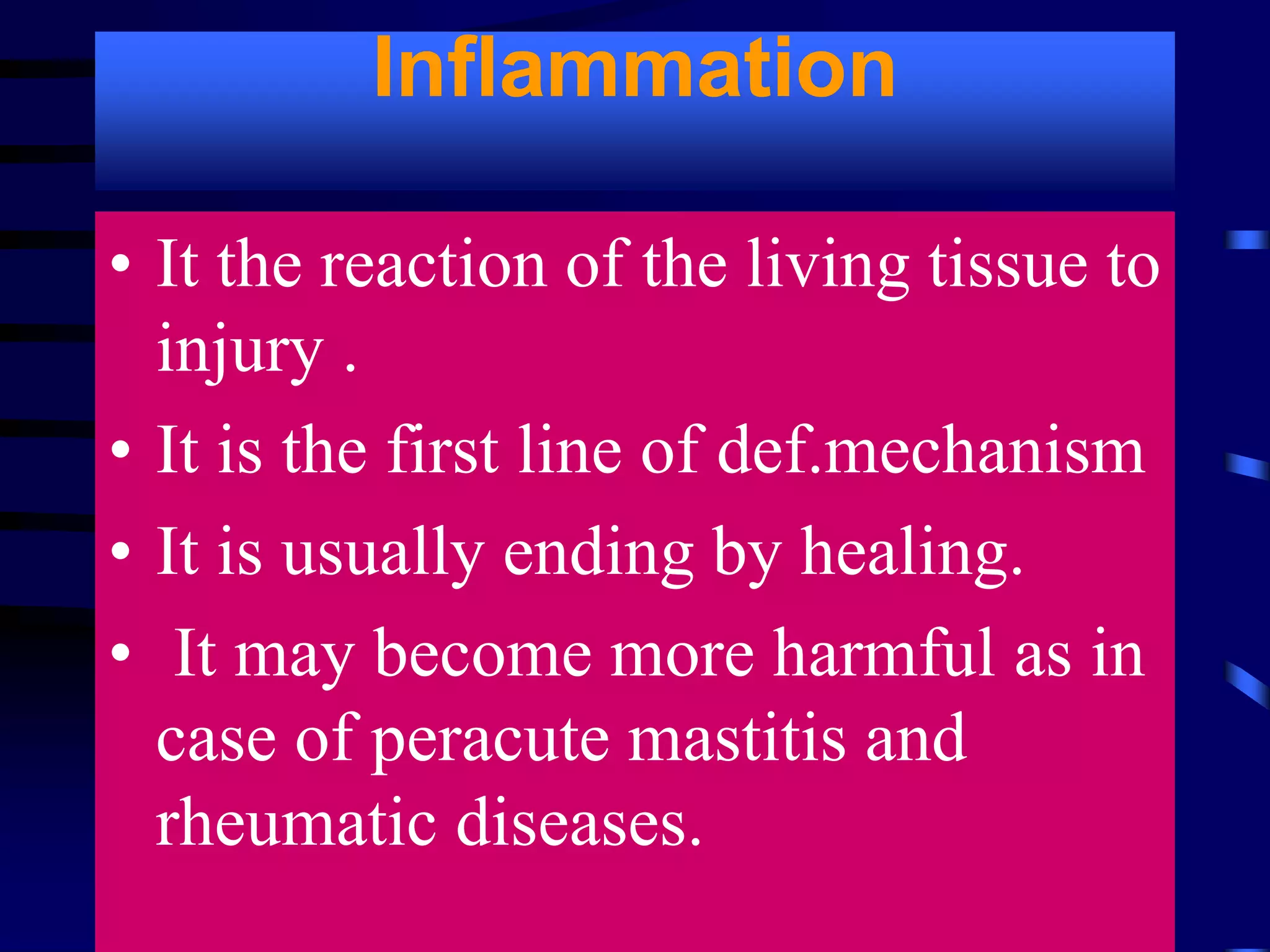 Inflammation

• It the reaction of the living tissue to injury .
• It is the first line of def.mechanism
• It is usually ending by healing.
• It may become more harmful as in case of peracute mastitis and rheumatic diseases.